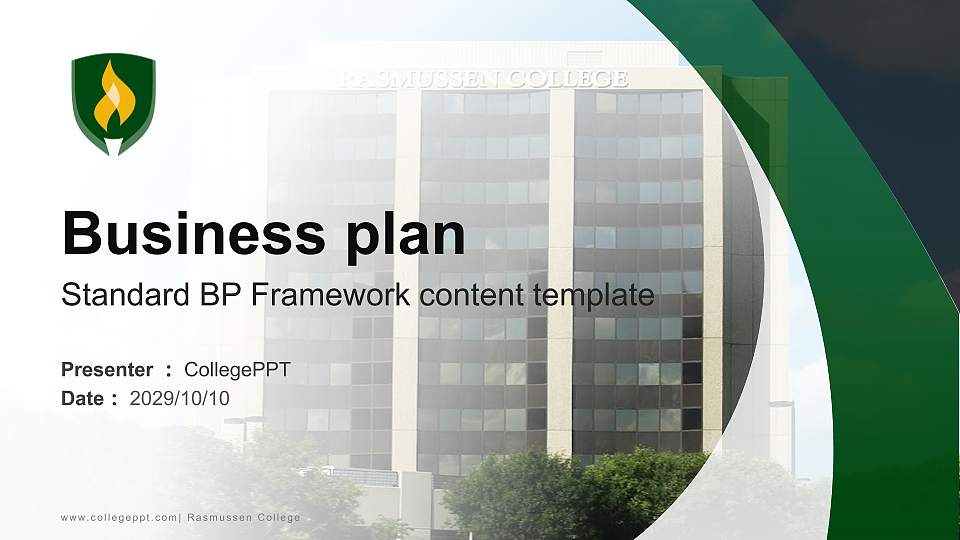 RASMUSSEN COLLEGE

Business plan

Standard BP Framework content template

Presenter ： CollegePPT
Date ： 2029/10/10

www.collegeppt.com| Rasmussen College